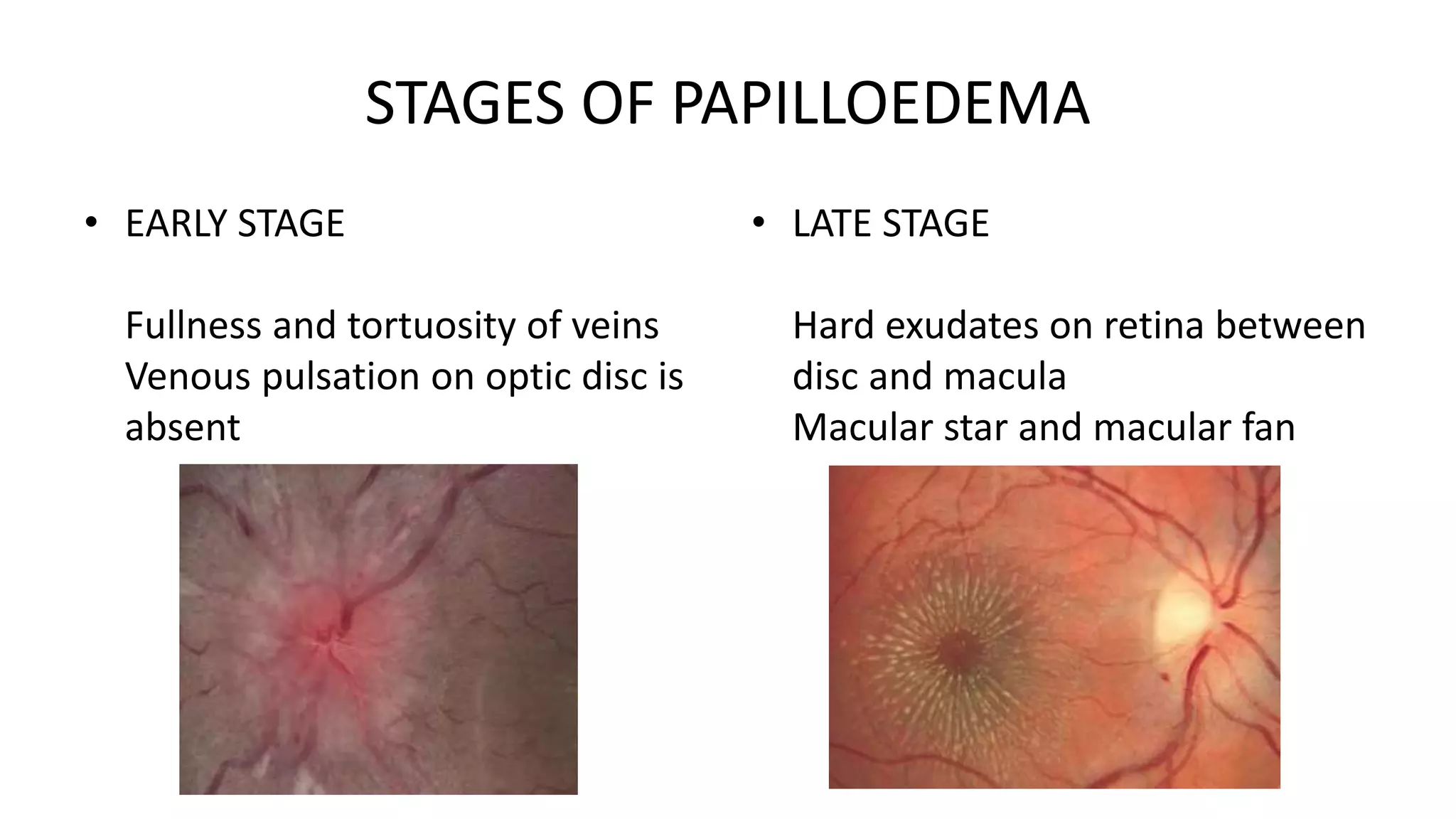 STAGES OF PAPILLOEDEMA

• EARLY STAGE

Fullness and tortuosity of veins
Venous pulsation on optic disc is absent

• LATE STAGE

Hard exudates on retina between disc and macula
Macular star and macular fan